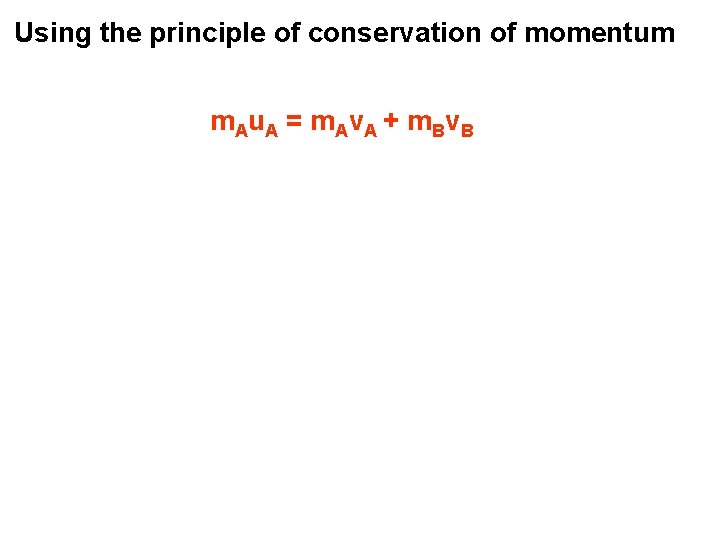 Using the principle of conservation of momentum

$m_A u_A = m_A v_A + m_B v_B$